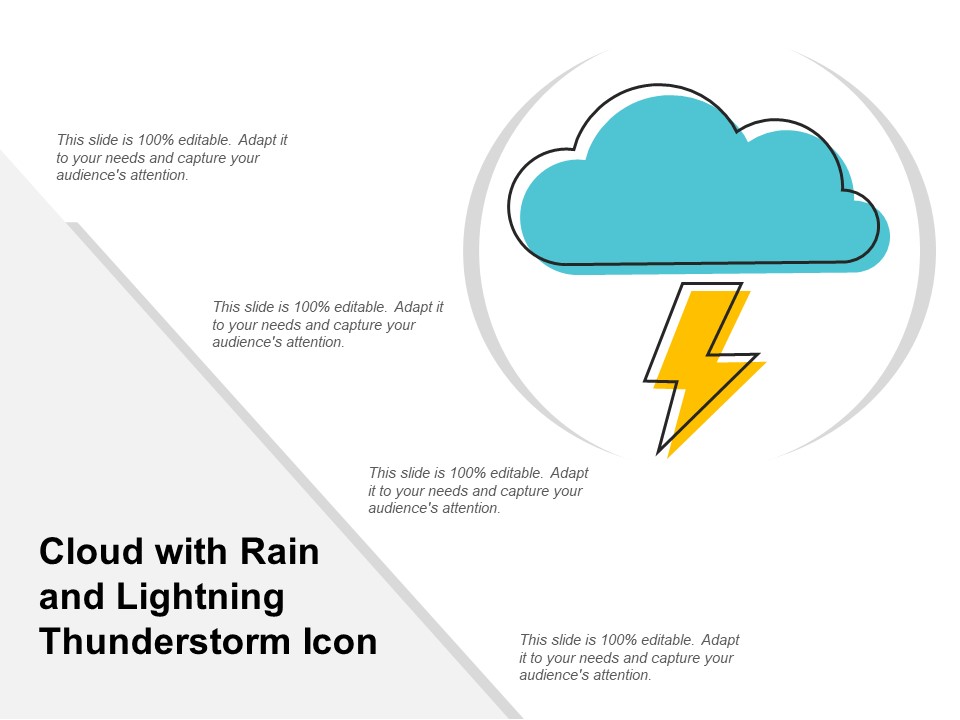 This slide is 100% editable. Adapt it to your needs and capture your audience's attention.

This slide is 100% editable. Adapt it to your needs and capture your audience's attention.

This slide is 100% editable. Adapt it to your needs and capture your audience's attention.

Cloud with Rain and Lightning Thunderstorm Icon

This slide is 100% editable. Adapt it to your needs and capture your audience's attention.